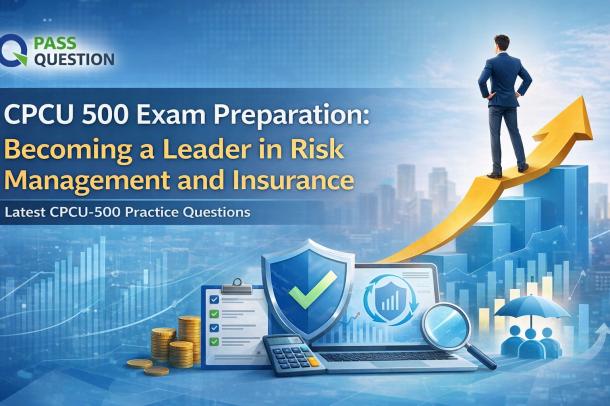 PASS QUESTION

CPCU 500 Exam Preparation: Becoming a Leader in Risk Management and Insurance

Latest CPCU-500 Practice Questions